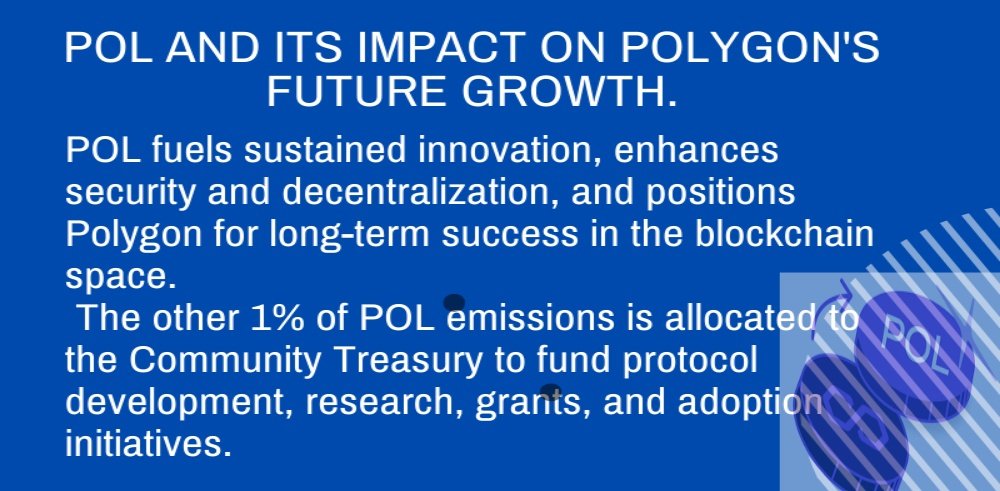 POL AND ITS IMPACT ON POLYGON'S FUTURE GROWTH.

POL fuels sustained innovation, enhances security and decentralization, and positions Polygon for long-term success in the blockchain space.

The other 1% of POL emissions is allocated to the Community Treasury to fund protocol development, research, grants, and adoption initiatives.

POL